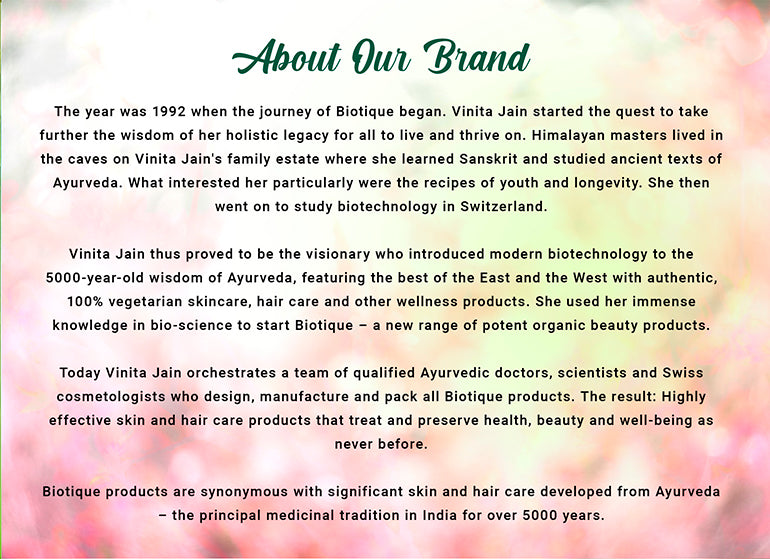 About Our Brand

The year was 1992 when the journey of Biotique began. Vinita Jain started the quest to take further the wisdom of her holistic legacy for all to live and thrive on. Himalayan masters lived in the caves on Vinita Jain's family estate where she learned Sanskrit and studied ancient texts of Ayurveda. What interested her particularly were the recipes of youth and longevity. She then went on to study biotechnology in Switzerland.

Vinita Jain thus proved to be the visionary who introduced modern biotechnology to the 5000-year-old wisdom of Ayurveda, featuring the best of the East and the West with authentic, 100% vegetarian skincare, hair care and other wellness products. She used her immense knowledge in bio-science to start Biotique – a new range of potent organic beauty products.

Today Vinita Jain orchestrates a team of qualified Ayurvedic doctors, scientists and Swiss cosmetologists who design, manufacture and pack all Biotique products. The result: Highly effective skin and hair care products that treat and preserve health, beauty and well-being as never before.

Biotique products are synonymous with significant skin and hair care developed from Ayurveda – the principal medicinal tradition in India for over 5000 years.